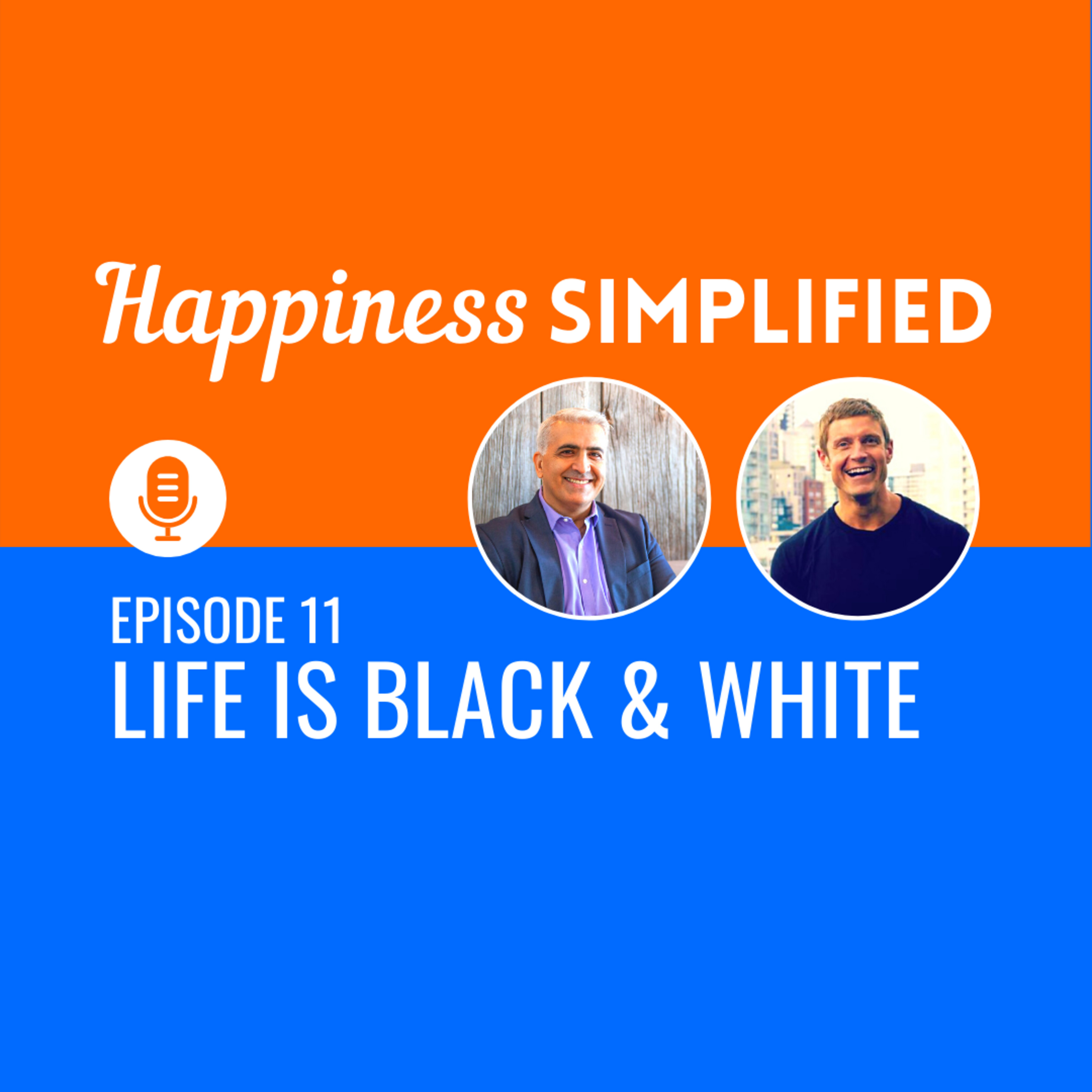 Happiness SIMPLIFIED

EPISODE 11
LIFE IS BLACK & WHITE